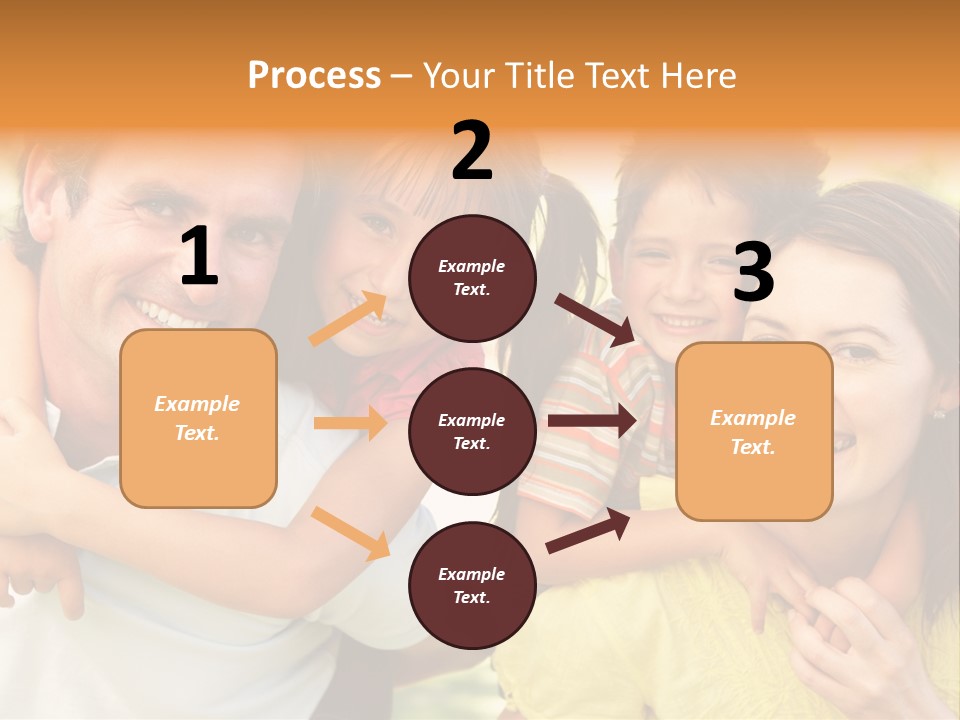 Process – Your Title Text Here

1

Example Text.

2

Example Text.

Example Text.

Example Text.

3

Example Text.